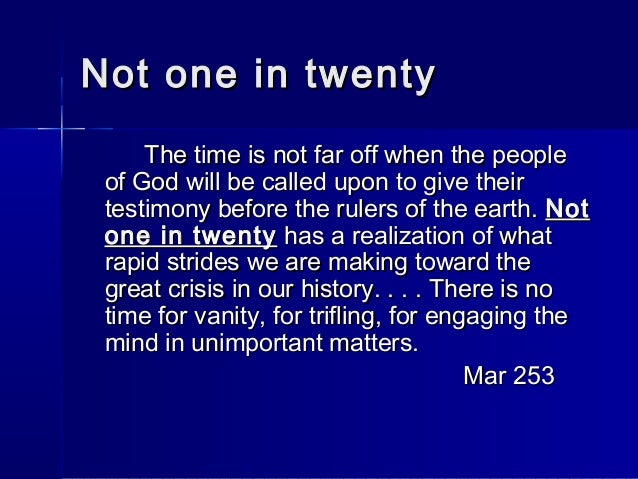 Not one in twenty

The time is not far off when the people of God will be called upon to give their testimony before the rulers of the earth. Not one in twenty has a realization of what rapid strides we are making toward the great crisis in our history. . . . There is no time for vanity, for trifling, for engaging the mind in unimportant matters.

Mar 253